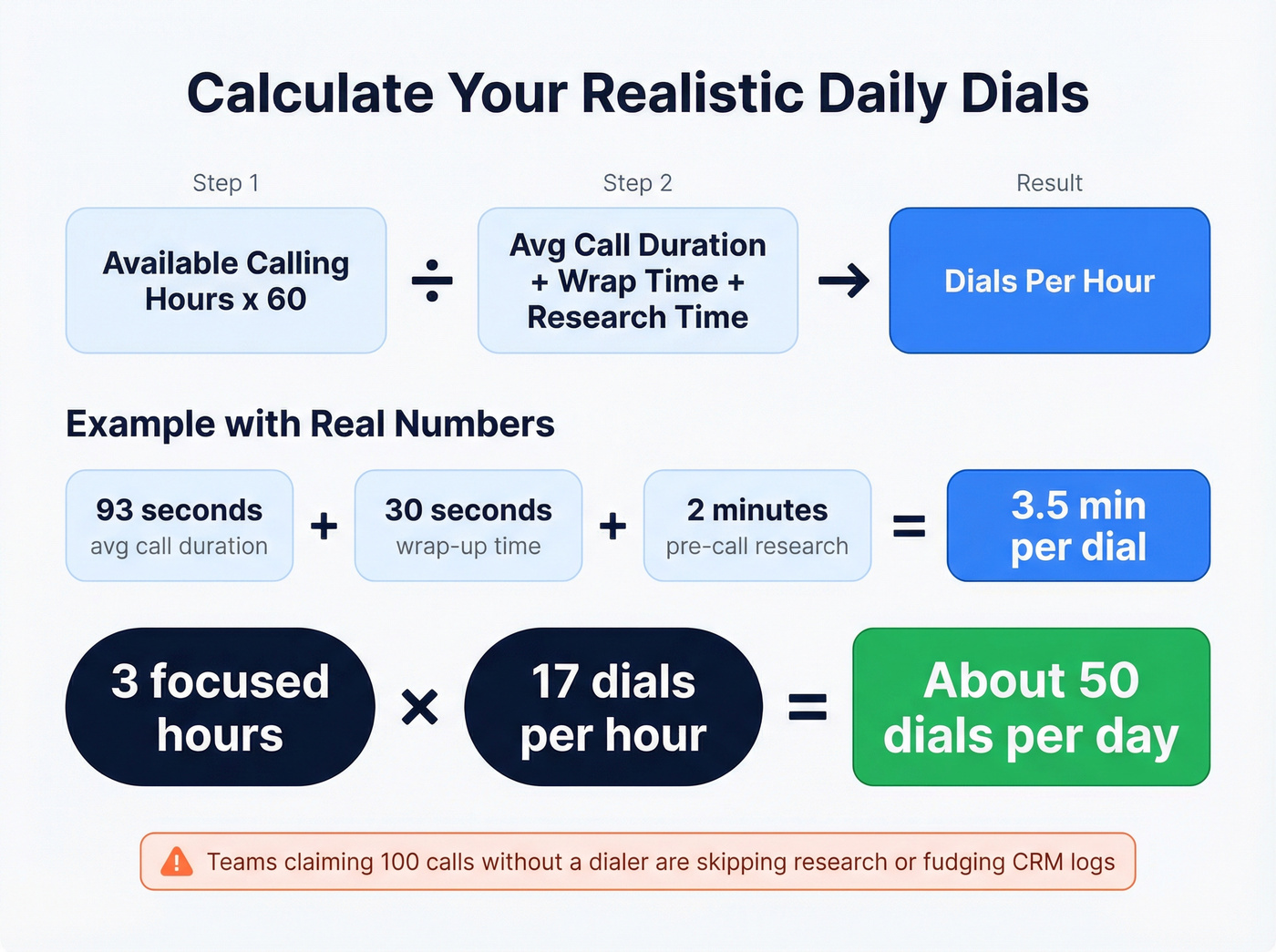 Calculate Your Realistic Daily Dials

Step 1

Available Calling Hours x 60

÷

Step 2

Avg Call Duration + Wrap Time + Research Time

→

Result

Dials Per Hour

Example with Real Numbers

93 seconds
avg call duration

+

30 seconds
wrap-up time

+

2 minutes
pre-call research

=

3.5 min per dial

3 focused hours

×

17 dials per hour

=

About 50 dials per day

Teams claiming 100 calls without a dialer are skipping research or fudging CRM logs